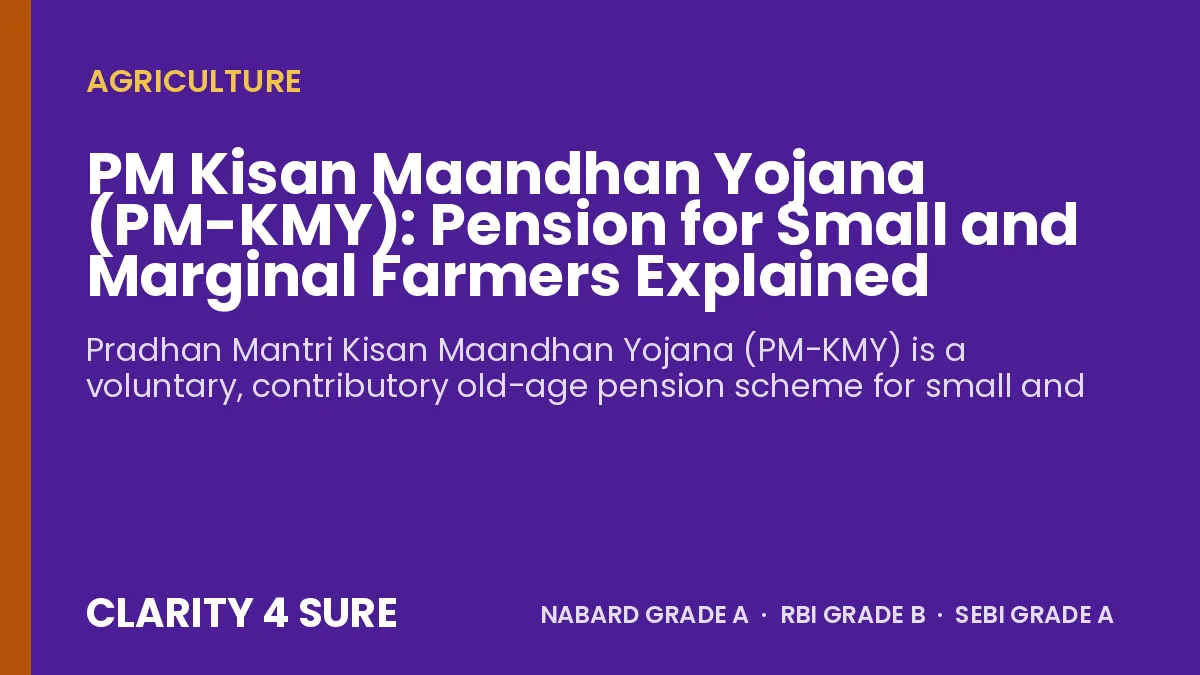 AGRICULTURE

PM Kisan Maandhan Yojana (PM-KMY): Pension for Small and Marginal Farmers Explained

Pradhan Mantri Kisan Maandhan Yojana (PM-KMY) is a voluntary, contributory old-age pension scheme for small and

CLARITY 4 SURE

NABARD GRADE A · RBI GRADE B · SEBI GRADE A